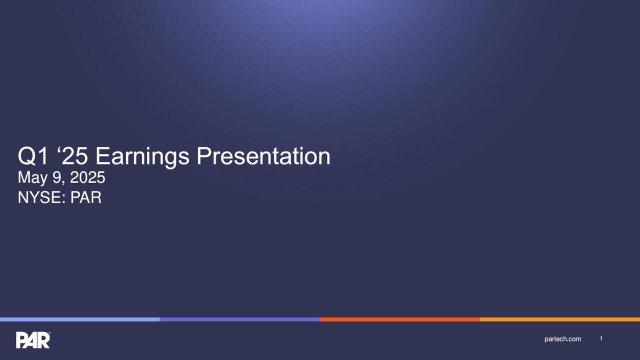 Q1 ‘25 Earnings Presentation
May 9, 2025
NYSE: PAR

PAR

partech.com 1